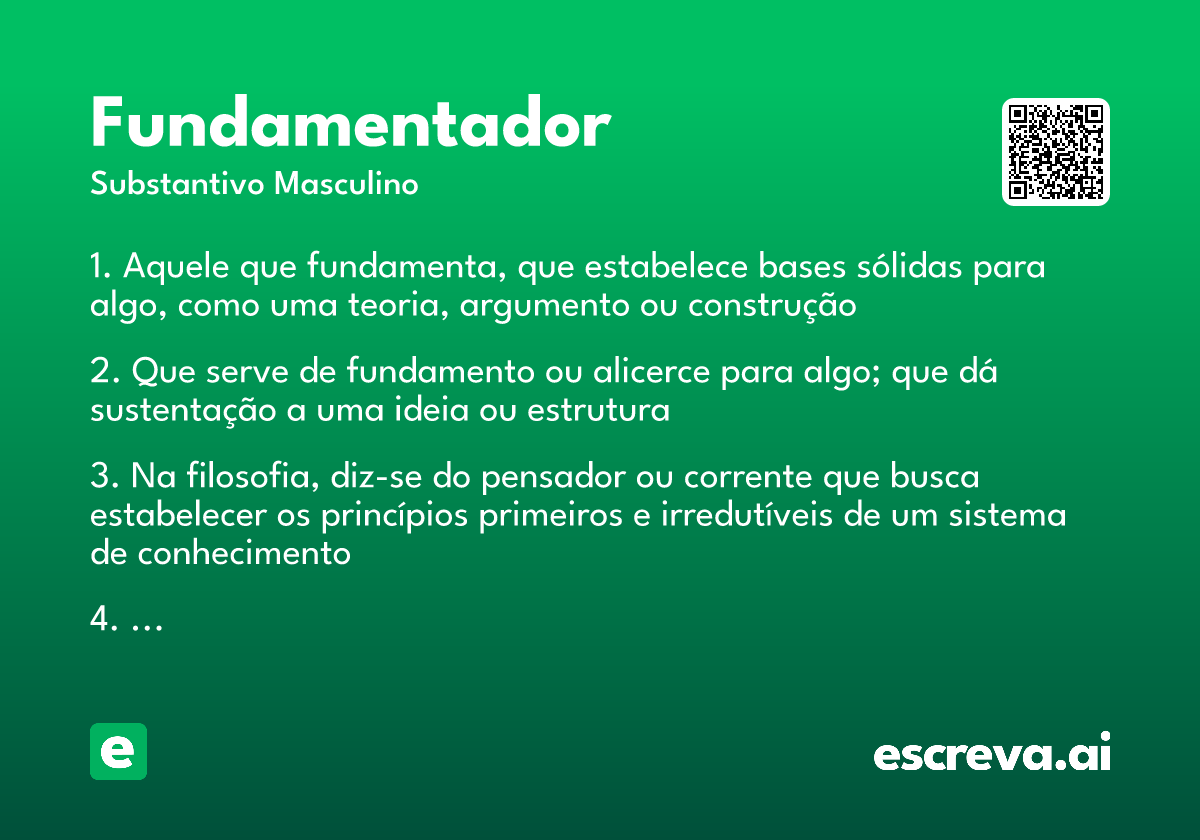 Fundamentador
Substantivo Masculino

1. Aquele que fundamenta, que estabelece bases sólidas para algo, como uma teoria, argumento ou construção

2. Que serve de fundamento ou alicerce para algo; que dá sustentação a uma ideia ou estrutura

3. Na filosofia, diz-se do pensador ou corrente que busca estabelecer os princípios primeiros e irredutíveis de um sistema de conhecimento

4. ...

e

escreva.ai